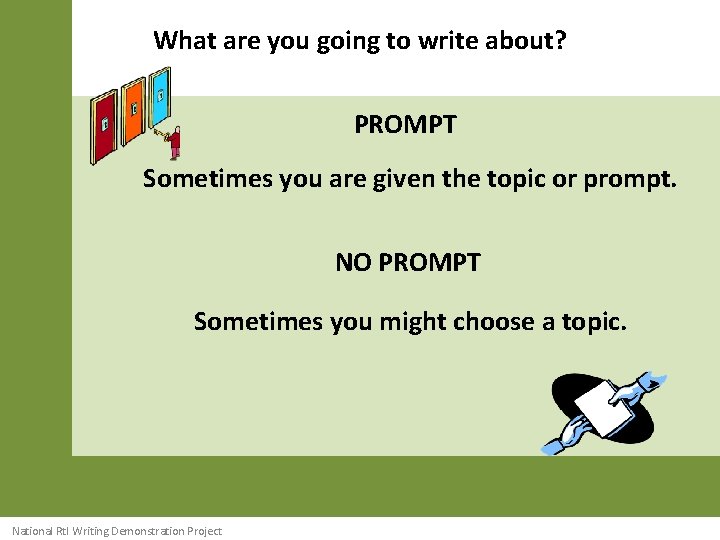 What are you going to write about?

PROMPT

Sometimes you are given the topic or prompt.

NO PROMPT

Sometimes you might choose a topic.

National RtI Writing Demonstration Project